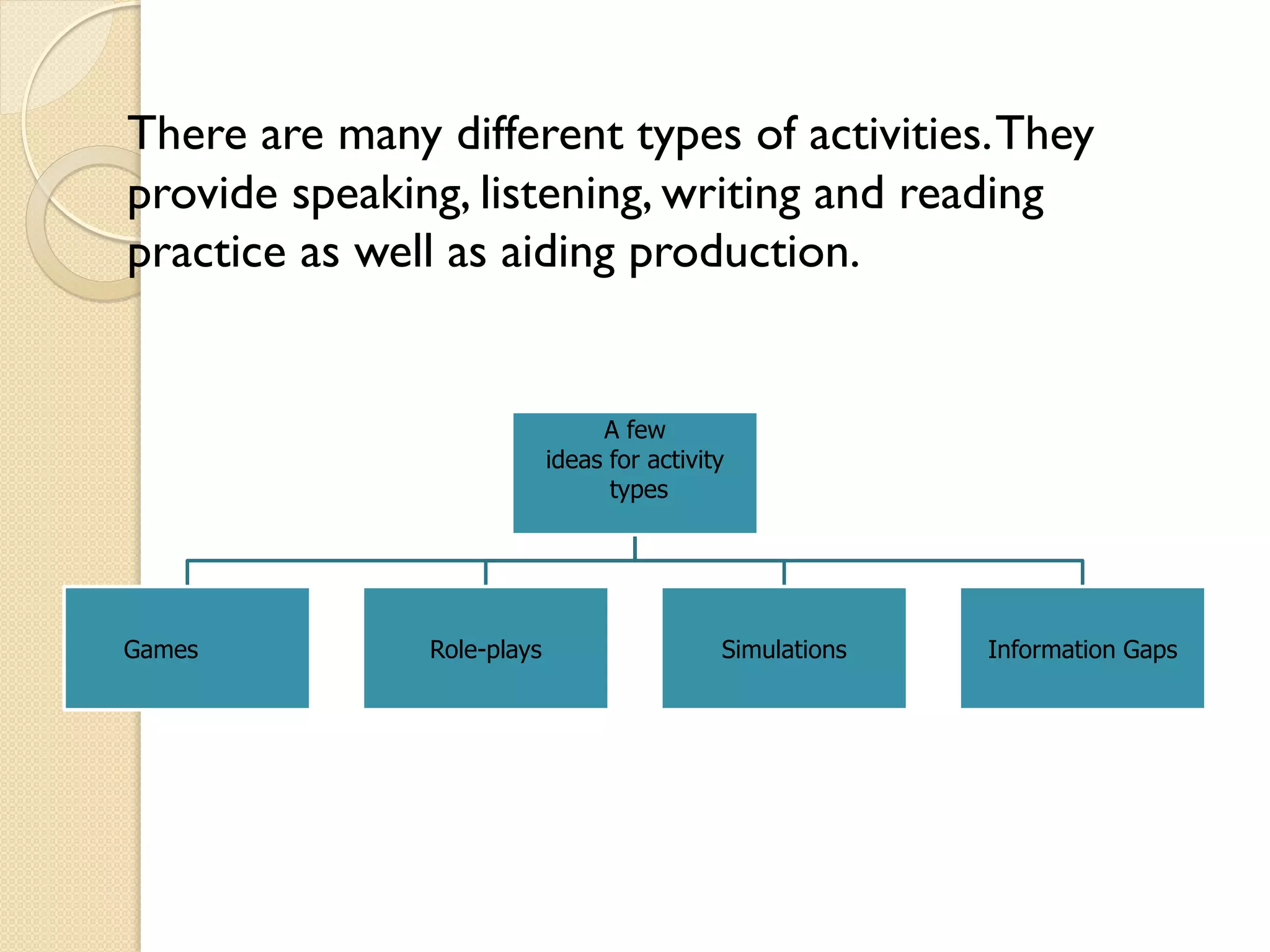 There are many different types of activities. They provide speaking, listening, writing and reading practice as well as aiding production.

A few ideas for activity types

Games

Role-plays

Simulations

Information Gaps